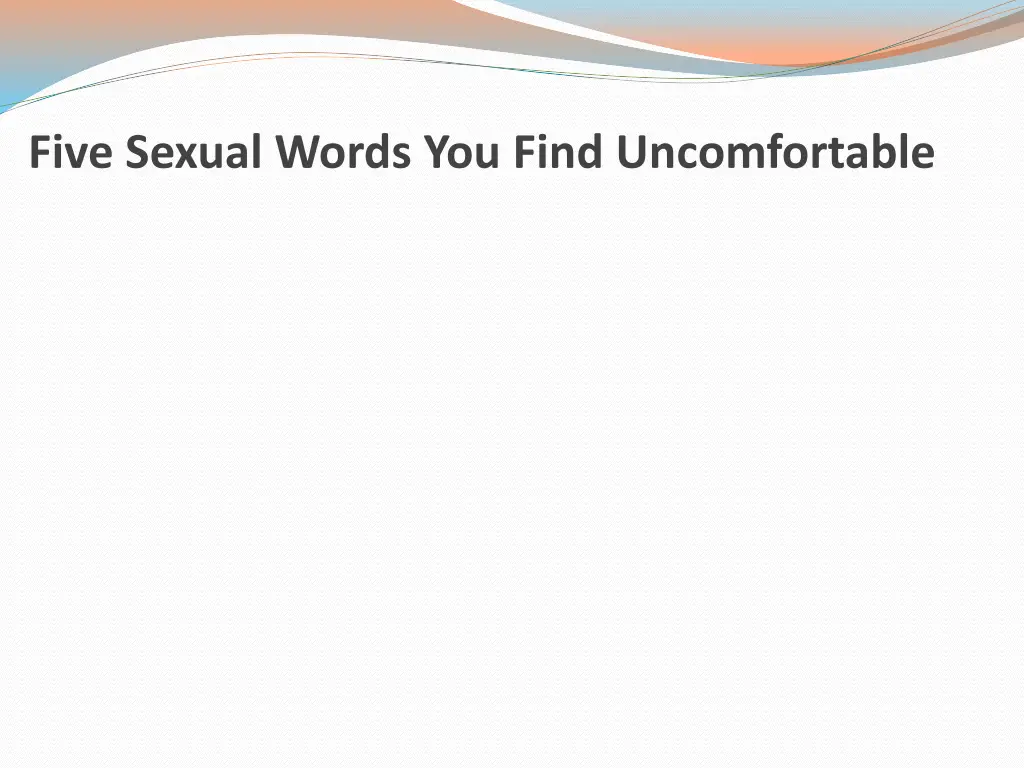 Five Sexual Words You Find Uncomfortable